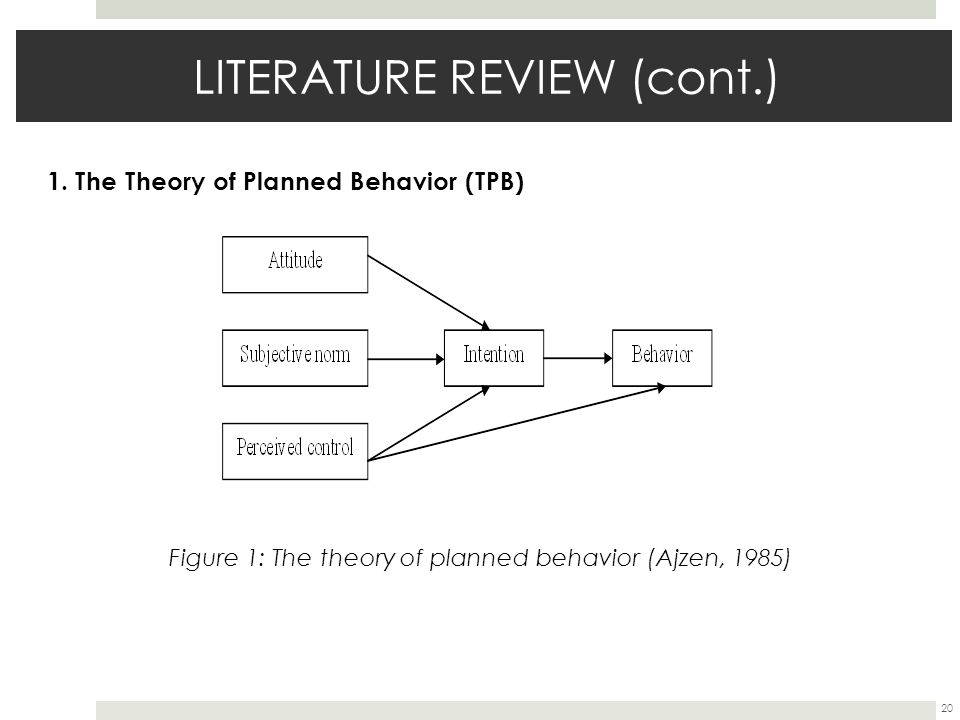 LITERATURE REVIEW (cont.)

1. The Theory of Planned Behavior (TPB)

Attitude

Subjective norm

Perceived control

Intention

Behavior

Figure 1: The theory of planned behavior (Ajzen, 1985)

20